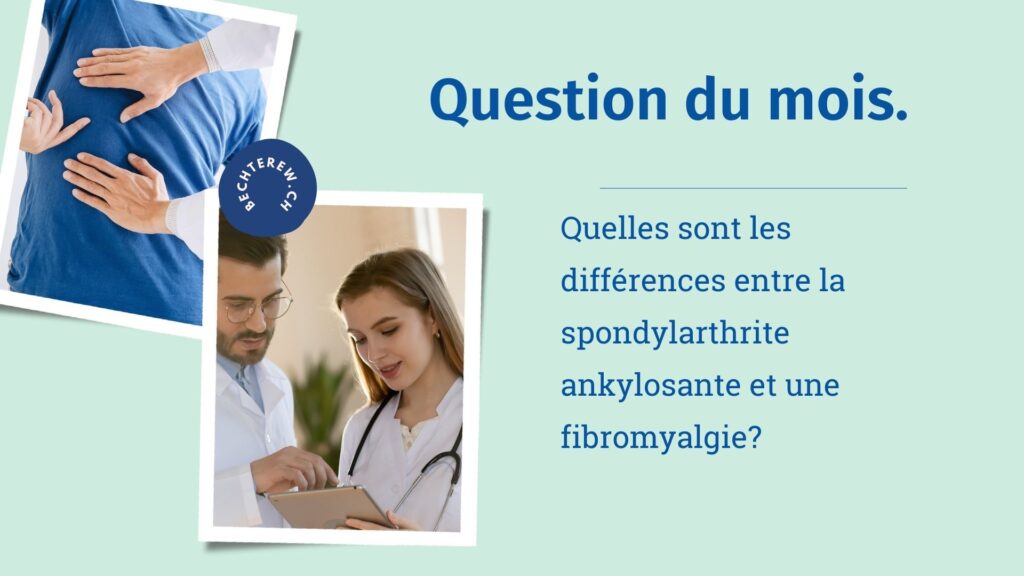 BECHTEREW.CH

Question du mois.

Quelles sont les différences entre la spondylarthrite ankylosante et une fibromyalgie?